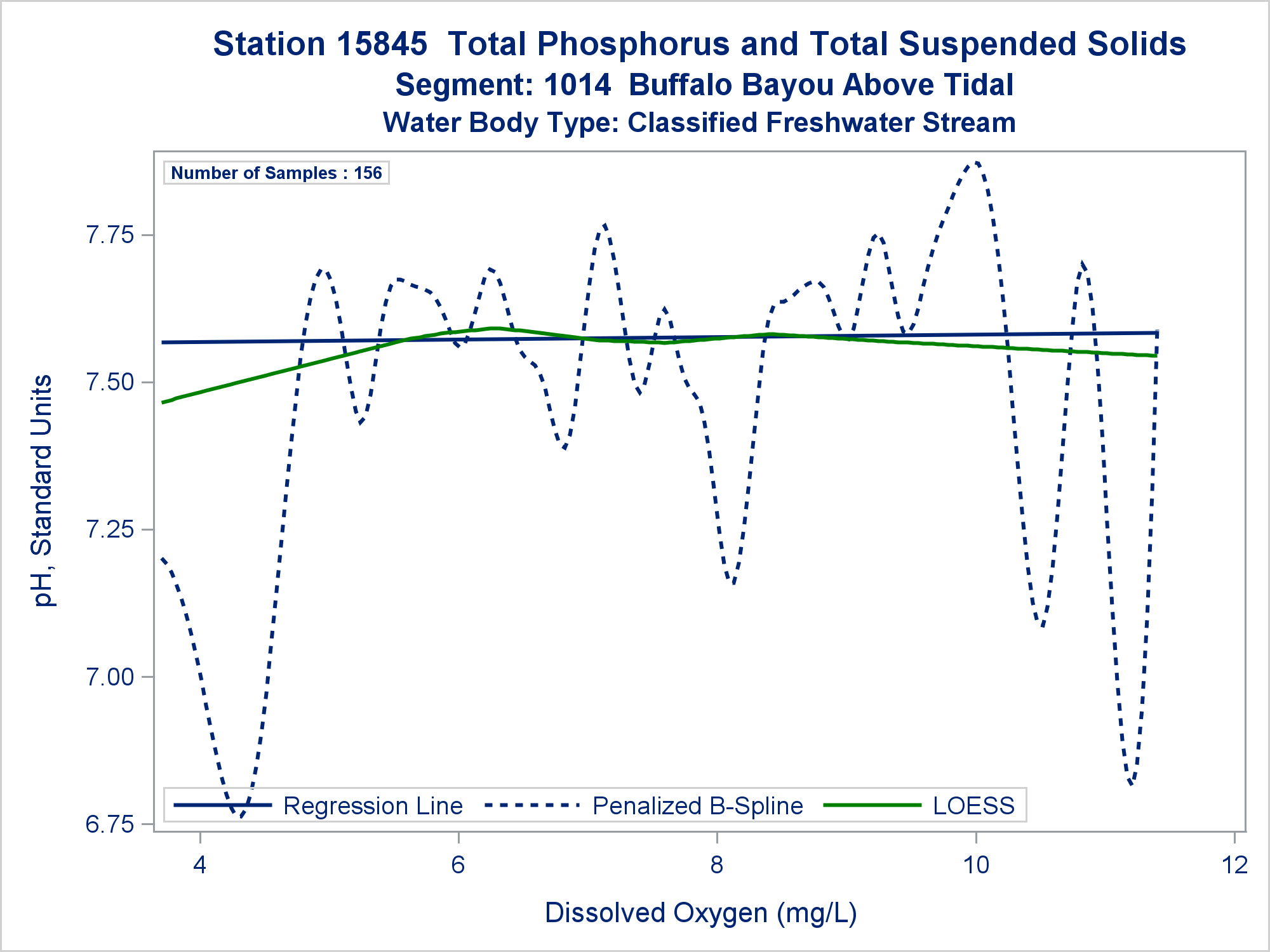 Station 15845 Total Phosphorus and Total Suspended Solids
Segment: 1014 Buffalo Bayou Above Tidal
Water Body Type: Classified Freshwater Stream

Number of Samples : 156

pH, Standard Units

7.75
7.50
7.25
7.00
6.75

Regression Line
Penalized B-Spline
LOESS

4
6
8
10
12

Dissolved Oxygen (mg/L)